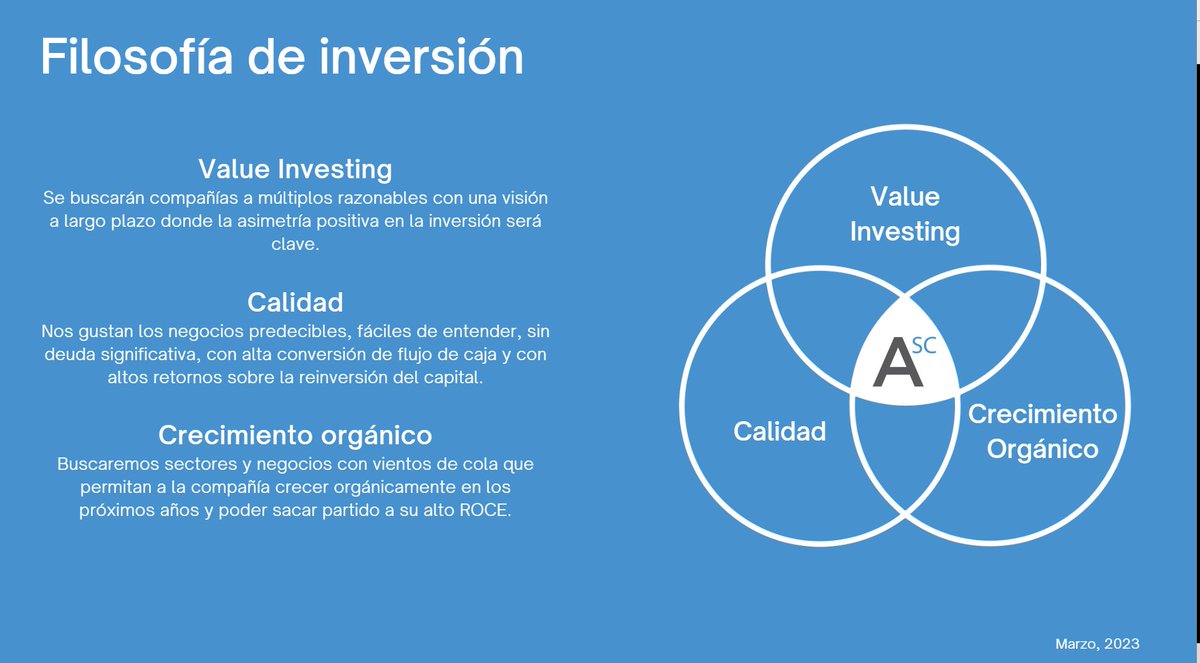 Filosofía de inversión

Value Investing
Se buscarán compañías a múltiplos razonables con una visión a largo plazo donde la asimetría positiva en la inversión será clave.

Calidad
Nos gustan los negocios predecibles, fáciles de entender, sin deuda significativa, con alta conversión de flujo de caja y con altos retornos sobre la reinversión del capital.

Crecimiento orgánico
Buscaremos sectores y negocios con vientos de cola que permitan a la compañía crecer orgánicamente en los próximos años y poder sacar partido a su alto ROCE.

Value Investing

A SC

Calidad

Crecimiento Orgánico

Marzo, 2023